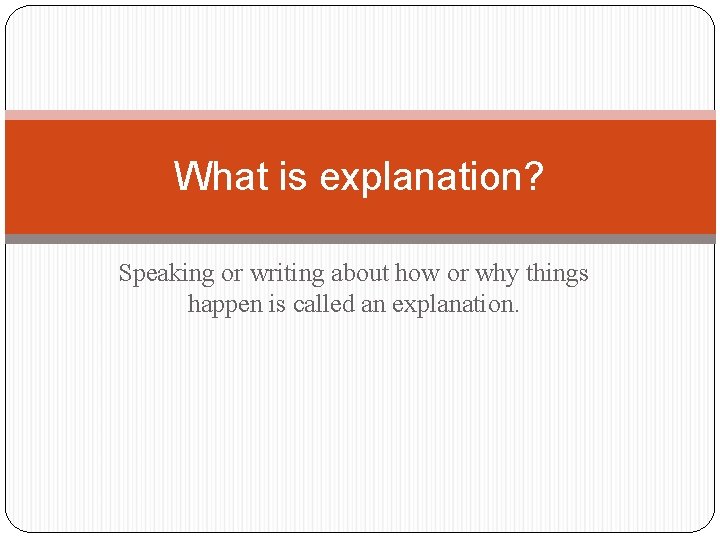 What is explanation?

Speaking or writing about how or why things happen is called an explanation.